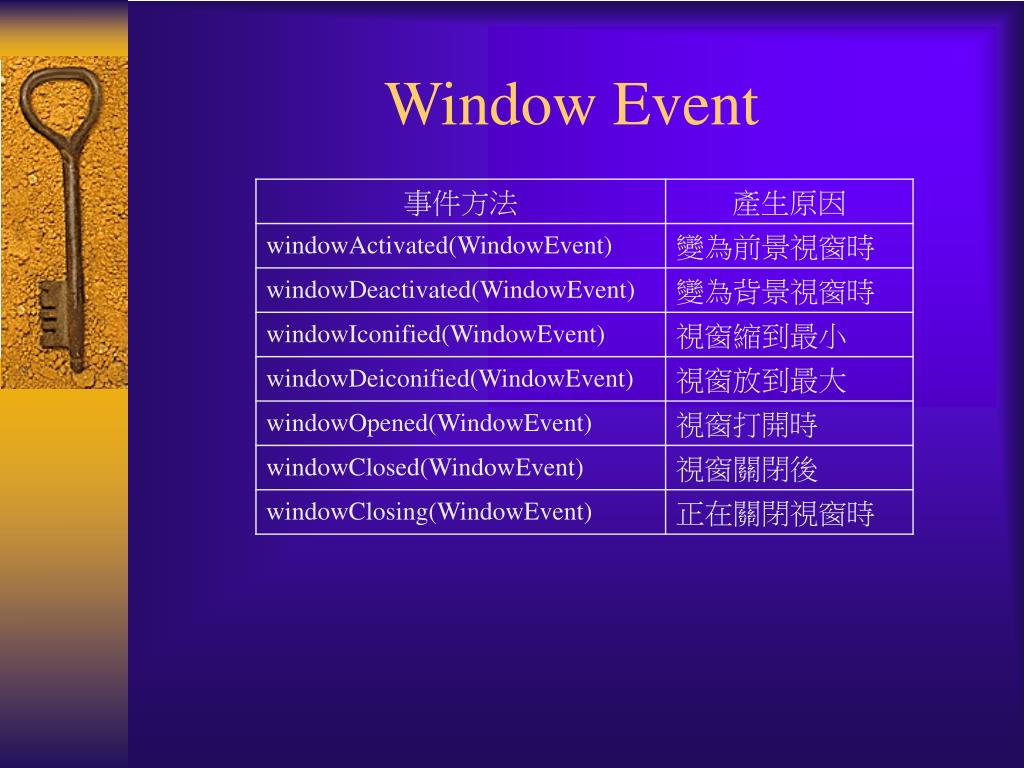 Window Event

| 事件方法 | 產生原因 |
|---|---|
| windowActivated(WindowEvent) | 變為前景視窗時 |
| windowDeactivated(WindowEvent) | 變為背景視窗時 |
| windowIconified(WindowEvent) | 視窗縮到最小 |
| windowDeiconified(WindowEvent) | 視窗放到最大 |
| windowOpened(WindowEvent) | 視窗打開時 |
| windowClosed(WindowEvent) | 視窗關閉後 |
| windowClosing(WindowEvent) | 正在關閉視窗時 |